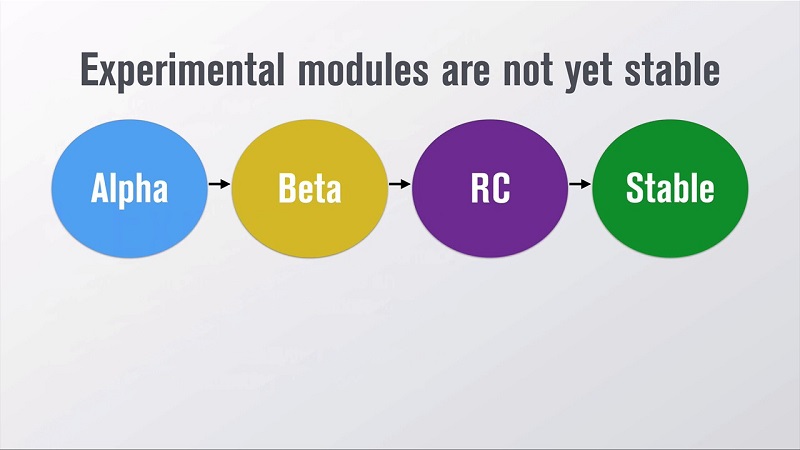 Experimental modules are not yet stable

Alpha

Beta

RC

Stable